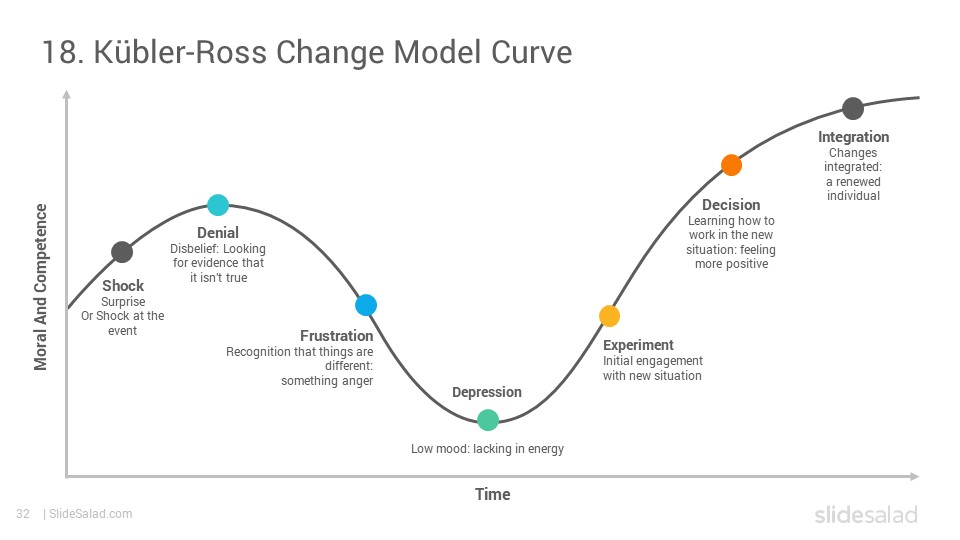 18. Kübler-Ross Change Model Curve

Moral And Competence

Shock
Surprise
Or Shock at the event

Denial
Disbelief: Looking for evidence that it isn't true

Frustration
Recognition that things are different: something anger

Depression
Low mood: lacking in energy

Experiment
Initial engagement with new situation

Decision
Learning how to work in the new situation: feeling more positive

Integration
Changes integrated: a renewed individual

Time

32 | SlideSalad.com

slidesalad